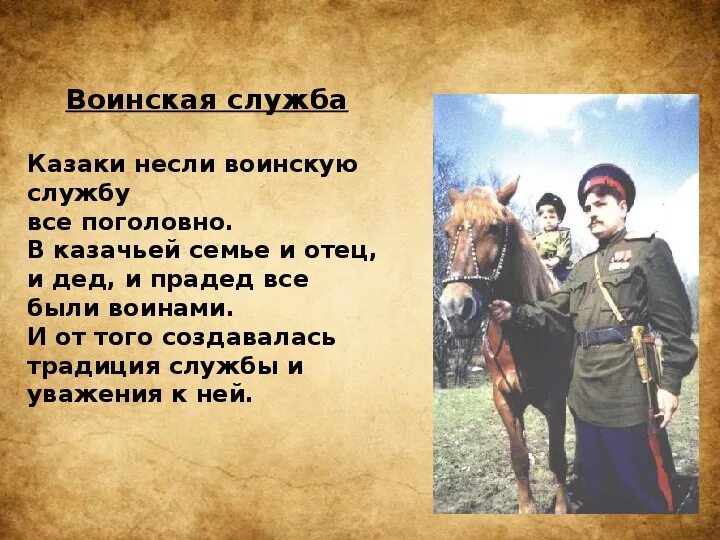 Воинская служба

Казаки несли воинскую службу все поголовно.
В казачьей семье и отец, и дед, и прадед все были воинами.
И от того создавалась традиция службы и уважения к ней.